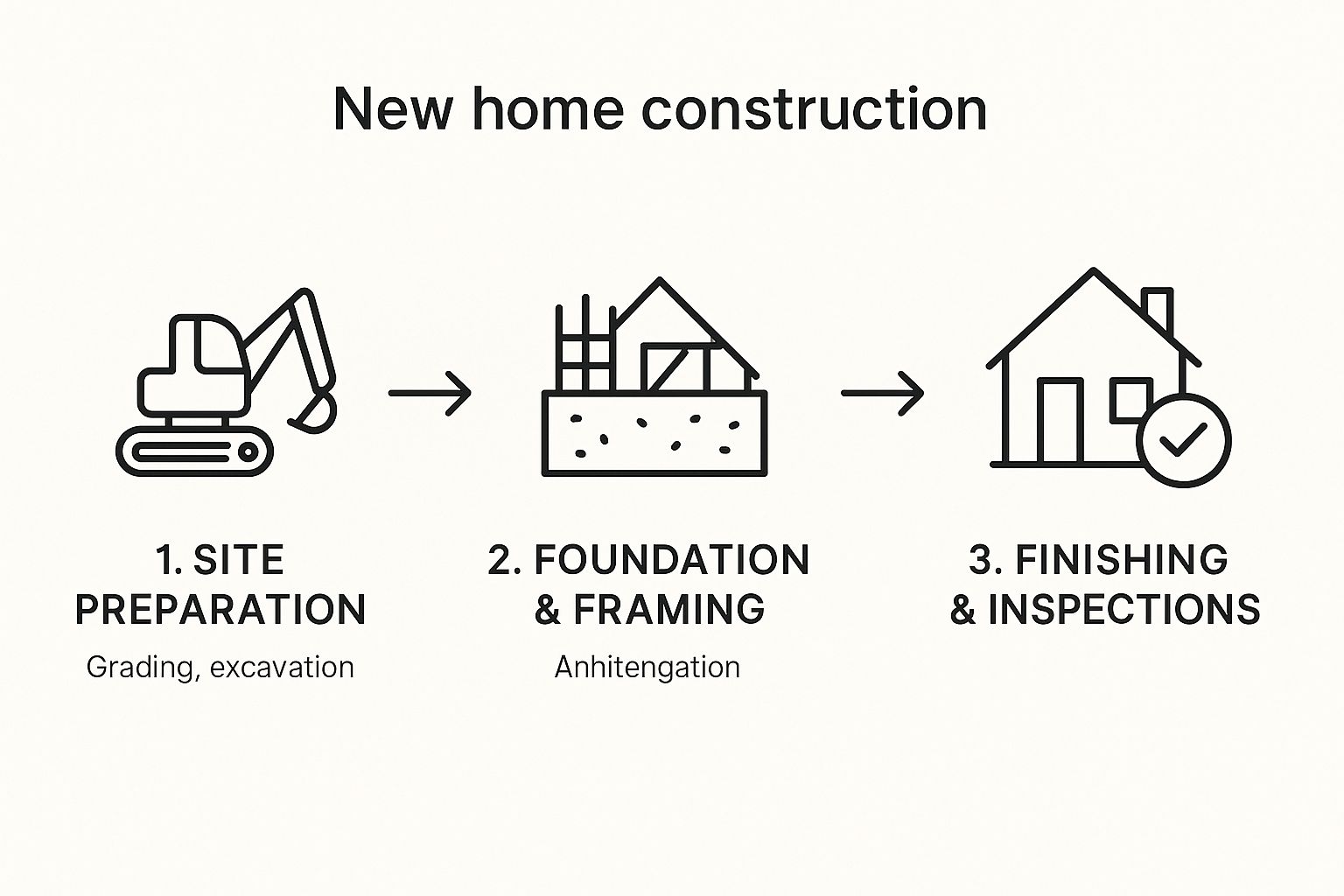 New home construction

1. SITE PREPARATION

Grading, excavation

2. FOUNDATION & FRAMING

Anhitengation

3. FINISHING & INSPECTIONS